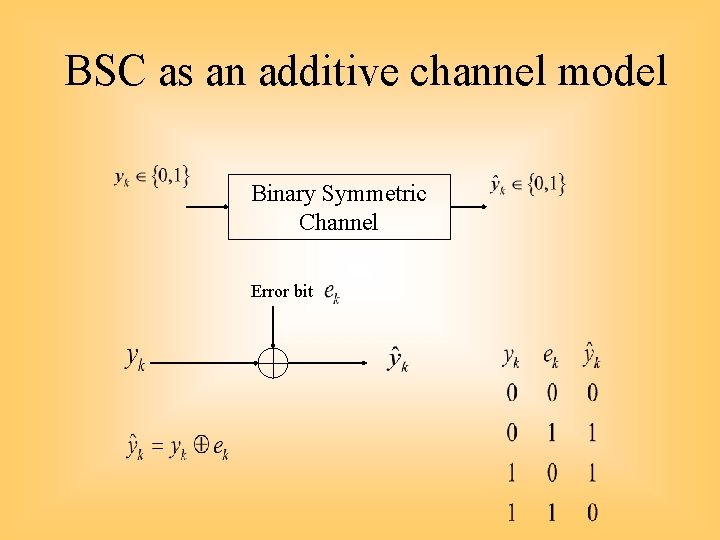 BSC as an additive channel model

$y_k \in \{0,1\}$

Binary Symmetric Channel

$\hat{y}_k \in \{0,1\}$

Error bit $e_k$

$y_k$

$\hat{y}_k$

$\hat{y}_k = y_k \oplus e_k$

| $y_k$ | $e_k$ | $\hat{y}_k$ |
|---|---|---|
| 0 | 0 | 0 |
| 0 | 1 | 1 |
| 1 | 0 | 1 |
| 1 | 1 | 0 |